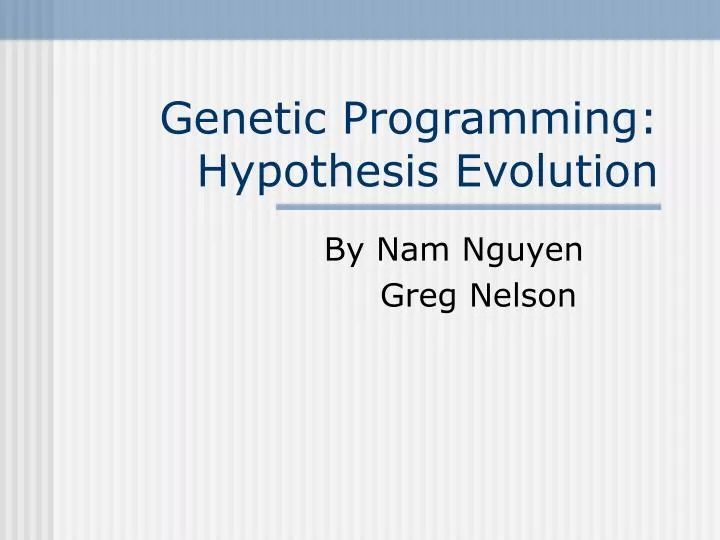 Genetic Programming: Hypothesis Evolution

By Nam Nguyen
Greg Nelson